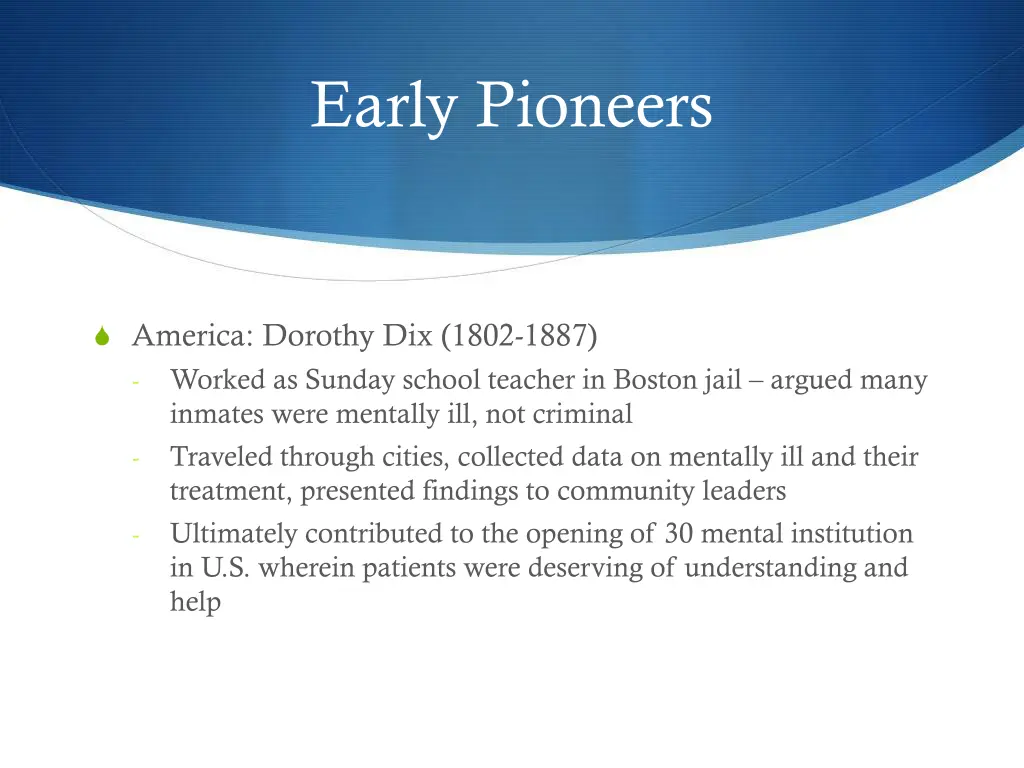 Early Pioneers

America: Dorothy Dix (1802-1887)
- Worked as Sunday school teacher in Boston jail – argued many inmates were mentally ill, not criminal
- Traveled through cities, collected data on mentally ill and their treatment, presented findings to community leaders
- Ultimately contributed to the opening of 30 mental institution in U.S. wherein patients were deserving of understanding and help